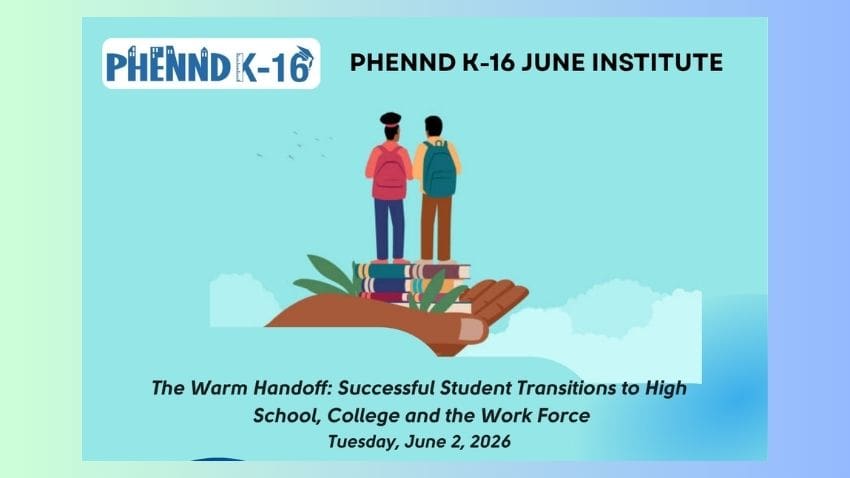 PHENND K-16

PHENND K-16 JUNE INSTITUTE

The Warm Handoff: Successful Student Transitions to High School, College and the Work Force

Tuesday, June 2, 2026